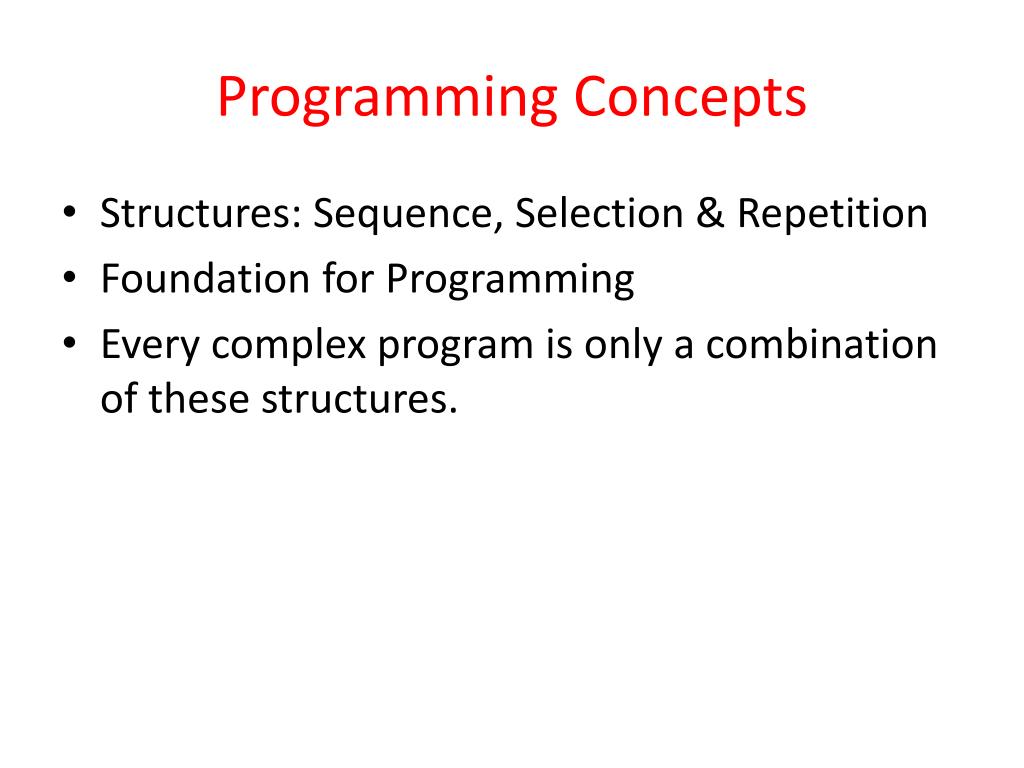 Programming Concepts

• Structures: Sequence, Selection & Repetition
• Foundation for Programming
• Every complex program is only a combination of these structures.